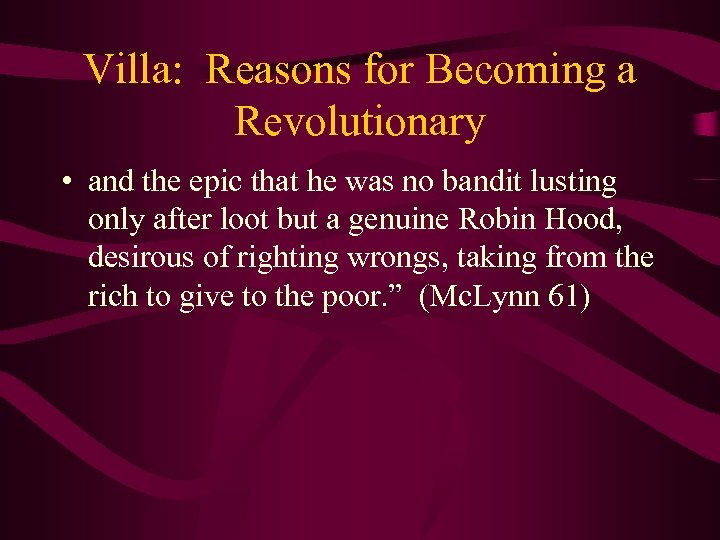 Villa: Reasons for Becoming a Revolutionary

• and the epic that he was no bandit lusting only after loot but a genuine Robin Hood, desirous of righting wrongs, taking from the rich to give to the poor.” (McLynn 61)